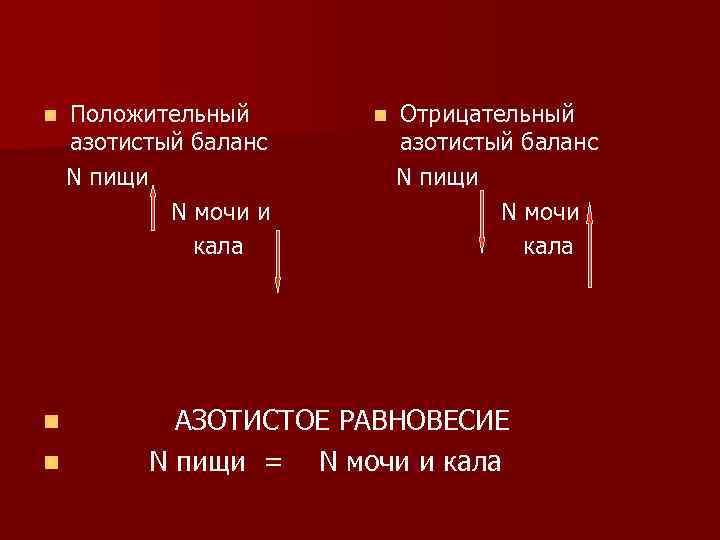 Положительный азотистый баланс

N пищи

N мочи и кала

Отрицательный азотистый баланс

N пищи

N мочи

кала

АЗОТИСТОЕ РАВНОВЕСИЕ

N пищи = N мочи и кала